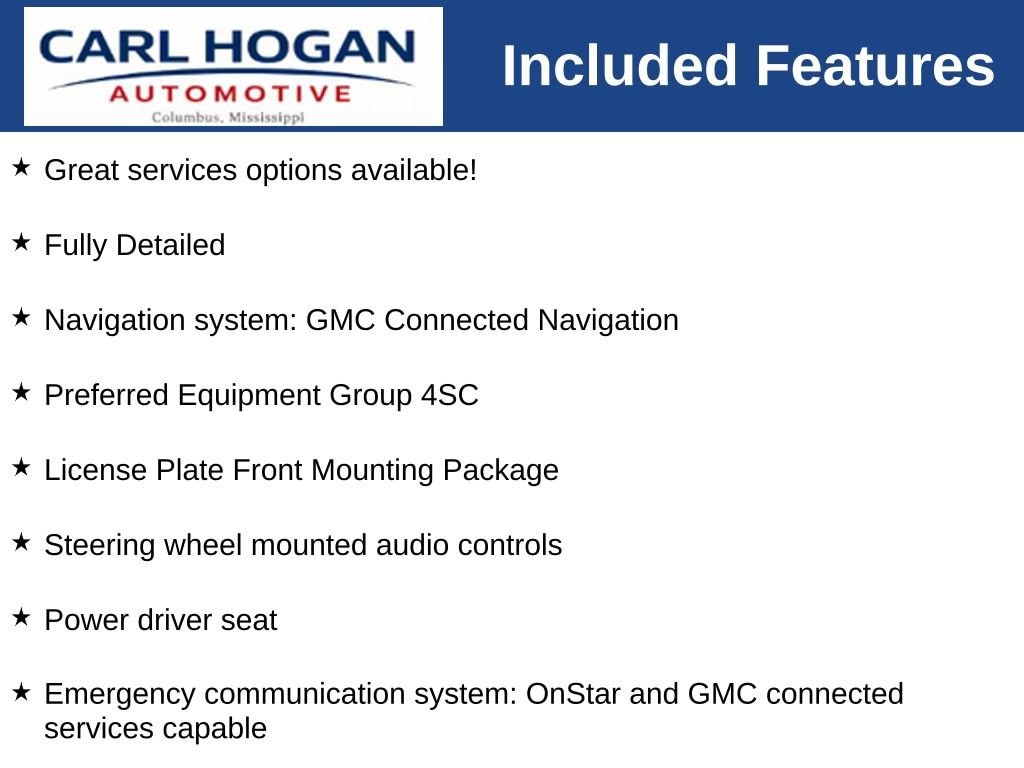 CARL HOGAN
AUTOMOTIVE
Columbus, Mississippi

Included Features

★ Great services options available!

★ Fully Detailed

★ Navigation system: GMC Connected Navigation

★ Preferred Equipment Group 4SC

★ License Plate Front Mounting Package

★ Steering wheel mounted audio controls

★ Power driver seat

★ Emergency communication system: OnStar and GMC connected services capable